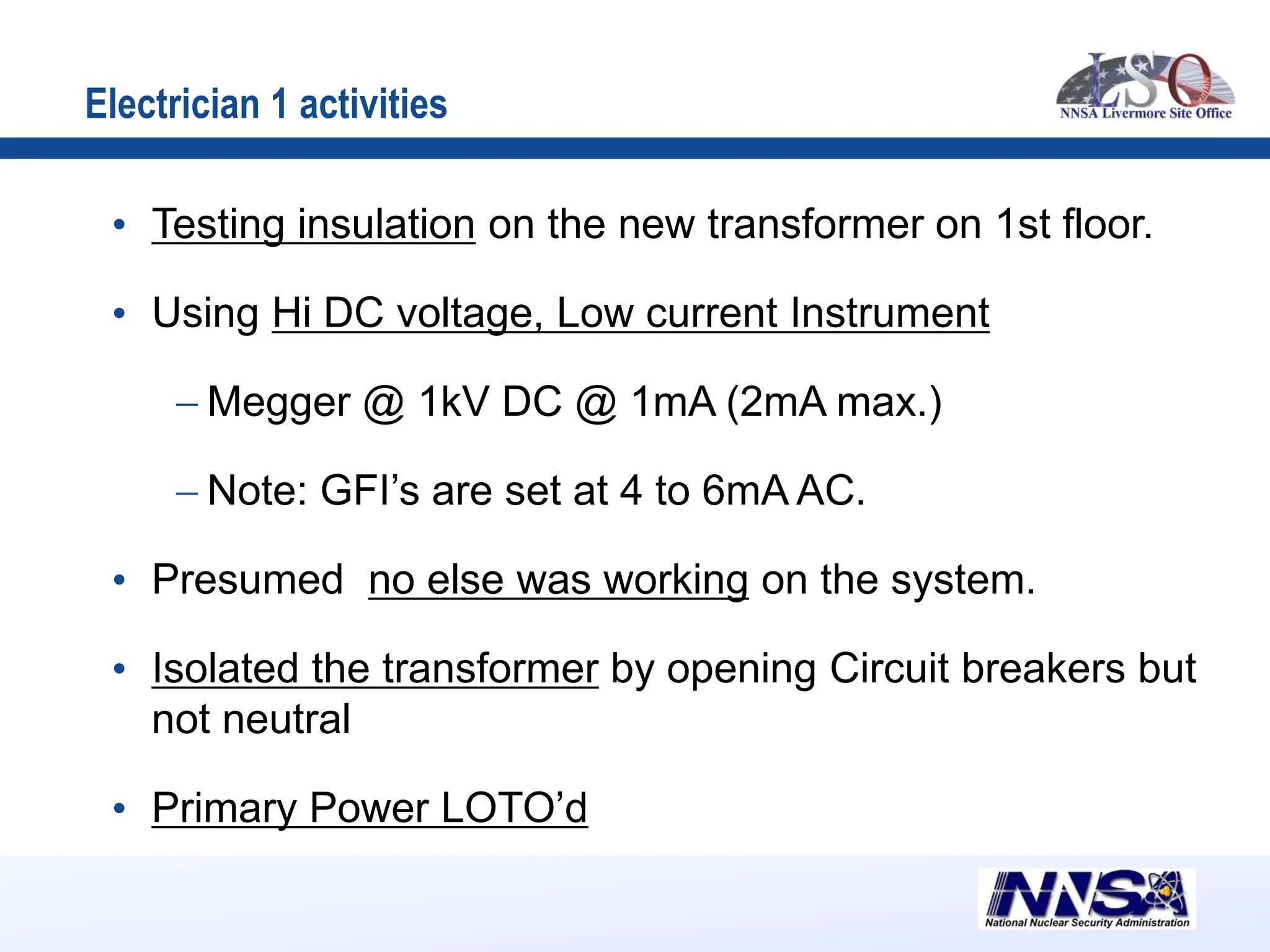 Electrician 1 activities

LSO
NNSA Livermore Site Office

• Testing insulation on the new transformer on 1st floor.

• Using Hi DC voltage, Low current Instrument

– Megger @ 1kV DC @ 1mA (2mA max.)

– Note: GFI’s are set at 4 to 6mA AC.

• Presumed no else was working on the system.

• Isolated the transformer by opening Circuit breakers but not neutral

• Primary Power LOTO’d

NNSA
National Nuclear Security Administration